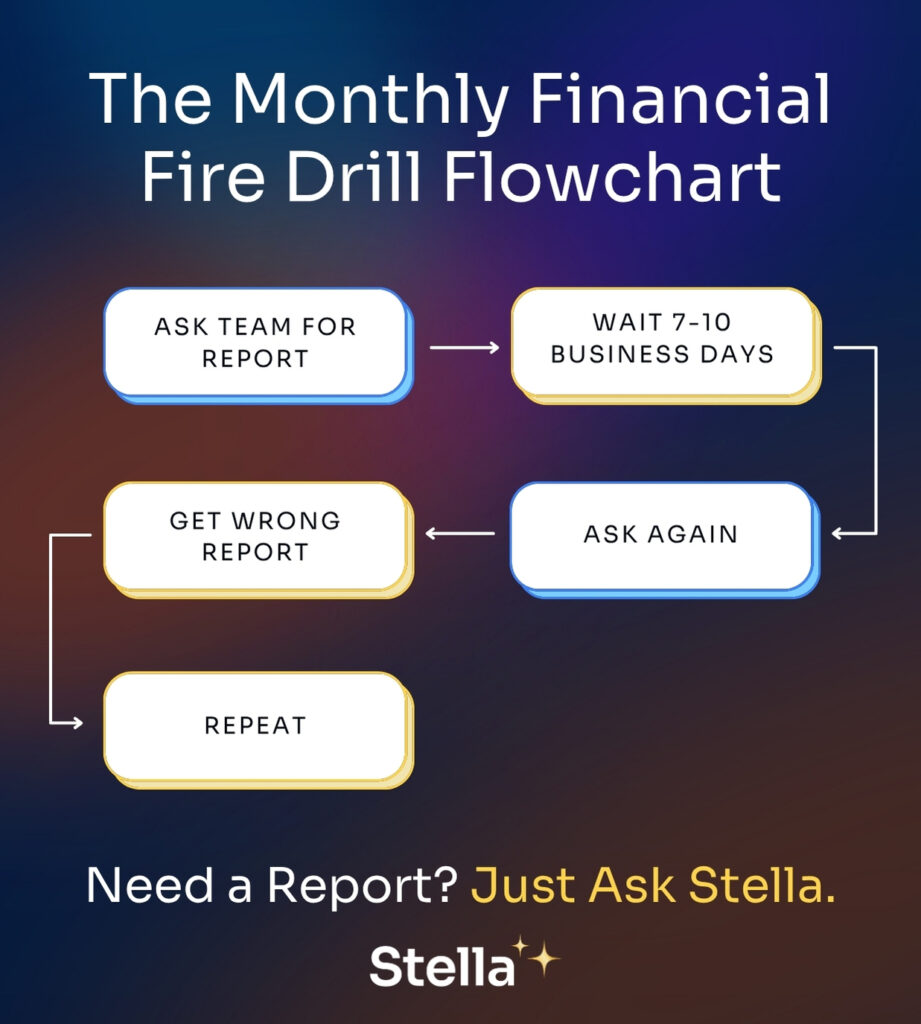 The Monthly Financial Fire Drill Flowchart

ASK TEAM FOR REPORT

WAIT 7-10 BUSINESS DAYS

ASK AGAIN

GET WRONG REPORT

REPEAT

Need a Report? Just Ask Stella.

Stella